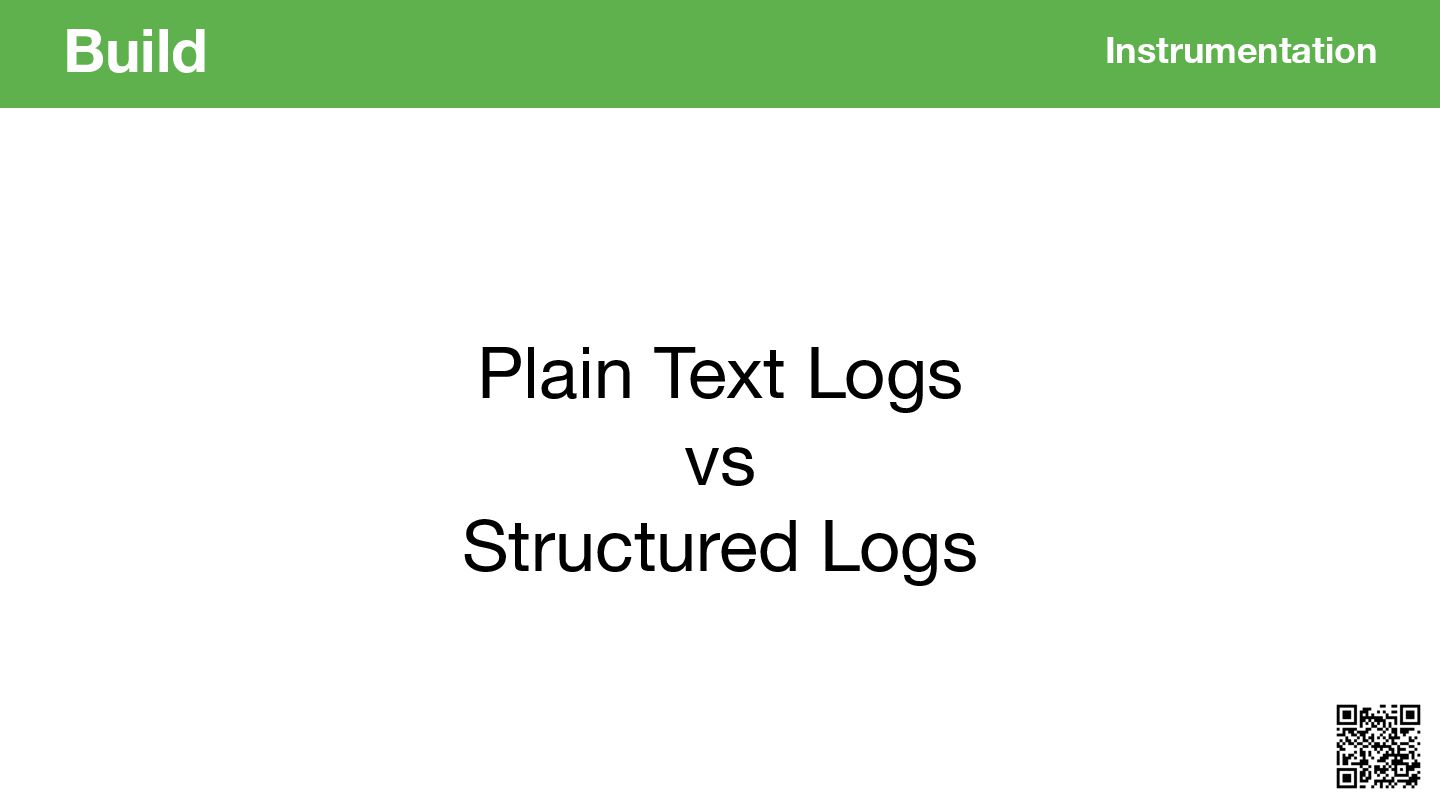 Build

Instrumentation

Plain Text Logs
vs
Structured Logs